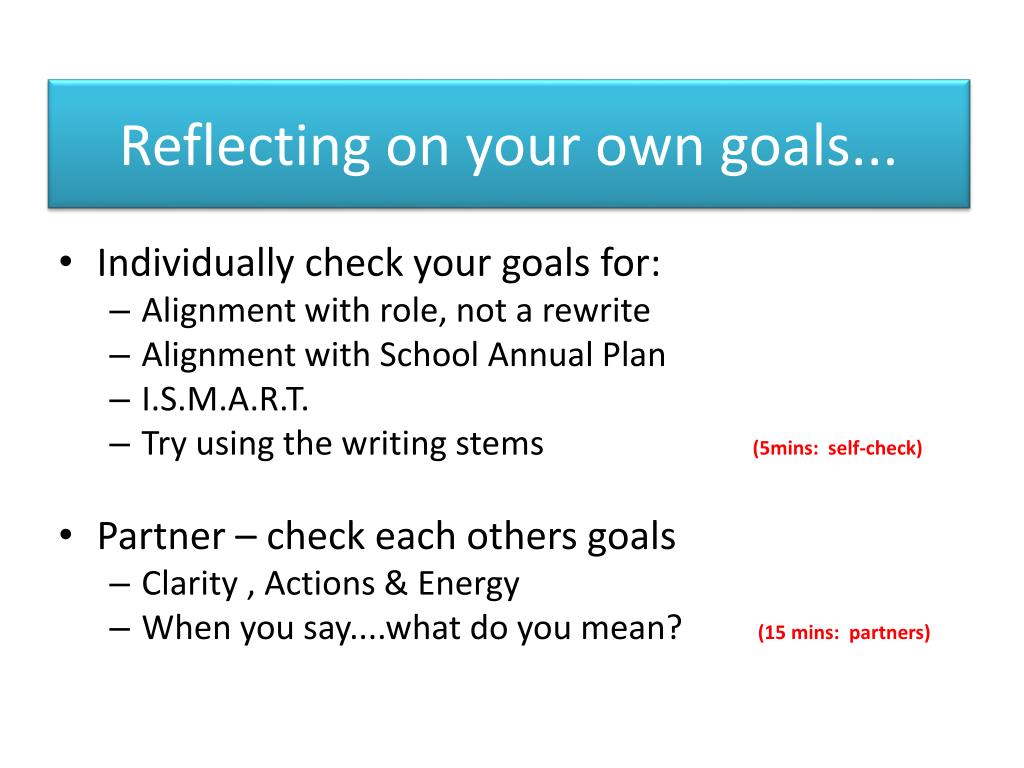 Reflecting on your own goals...

• Individually check your goals for:
– Alignment with role, not a rewrite
– Alignment with School Annual Plan
– I.S.M.A.R.T.
– Try using the writing stems (5mins: self-check)

• Partner – check each others goals
– Clarity , Actions & Energy
– When you say....what do you mean? (15 mins: partners)